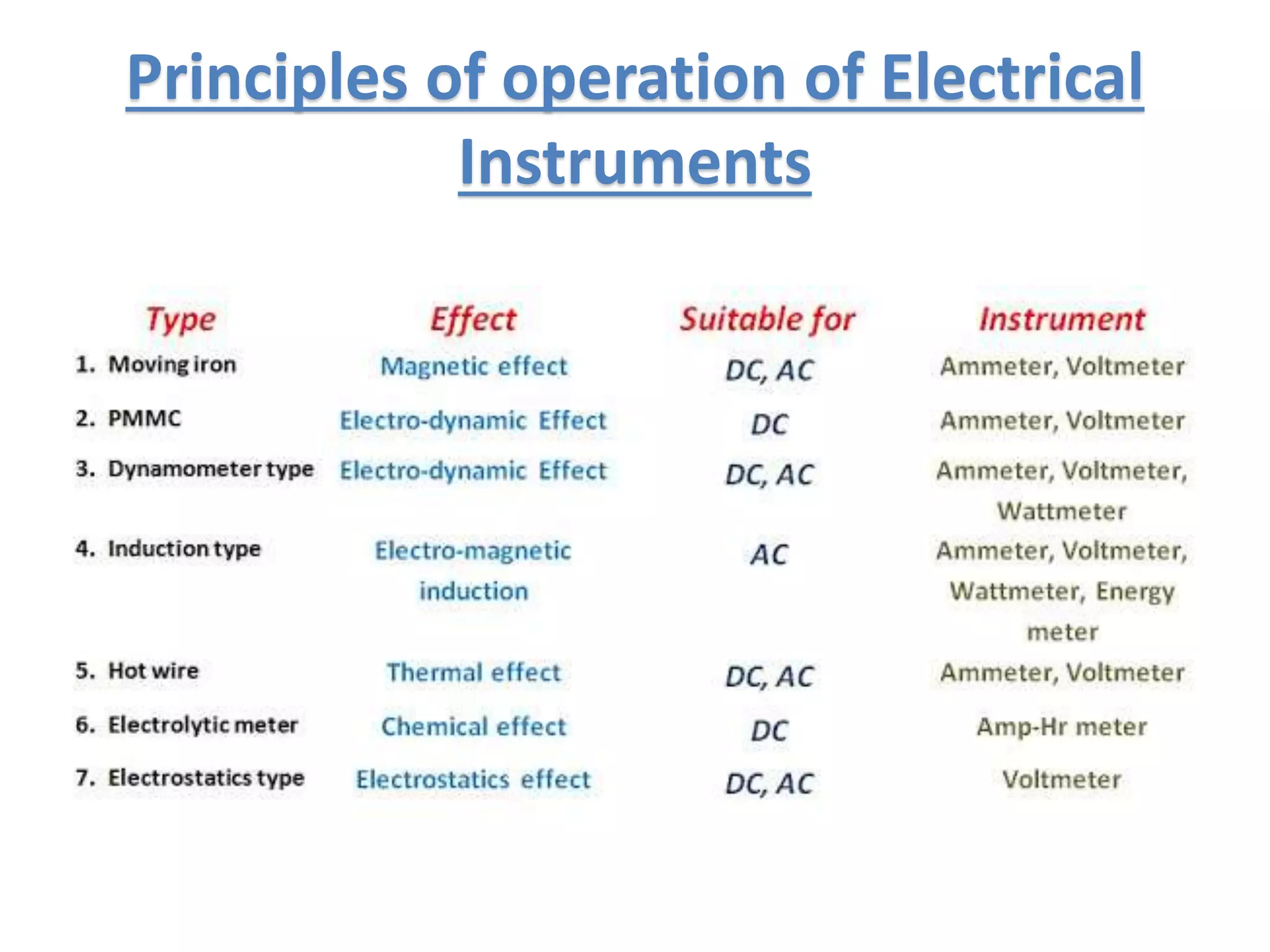 Principles of operation of Electrical Instruments

| Type | Effect | Suitable for | Instrument |
|---|---|---|---|
| 1. Moving iron | Magnetic effect | DC, AC | Ammeter, Voltmeter |
| 2. PMMC | Electro-dynamic Effect | DC | Ammeter, Voltmeter |
| 3. Dynamometer type | Electro-dynamic Effect | DC, AC | Ammeter, Voltmeter, Wattmeter |
| 4. Induction type | Electro-magnetic induction | AC | Ammeter, Voltmeter, Wattmeter, Energy meter |
| 5. Hot wire | Thermal effect | DC, AC | Ammeter, Voltmeter |
| 6. Electrolytic meter | Chemical effect | DC | Amp-Hr meter |
| 7. Electrostatics type | Electrostatics effect | DC, AC | Voltmeter |